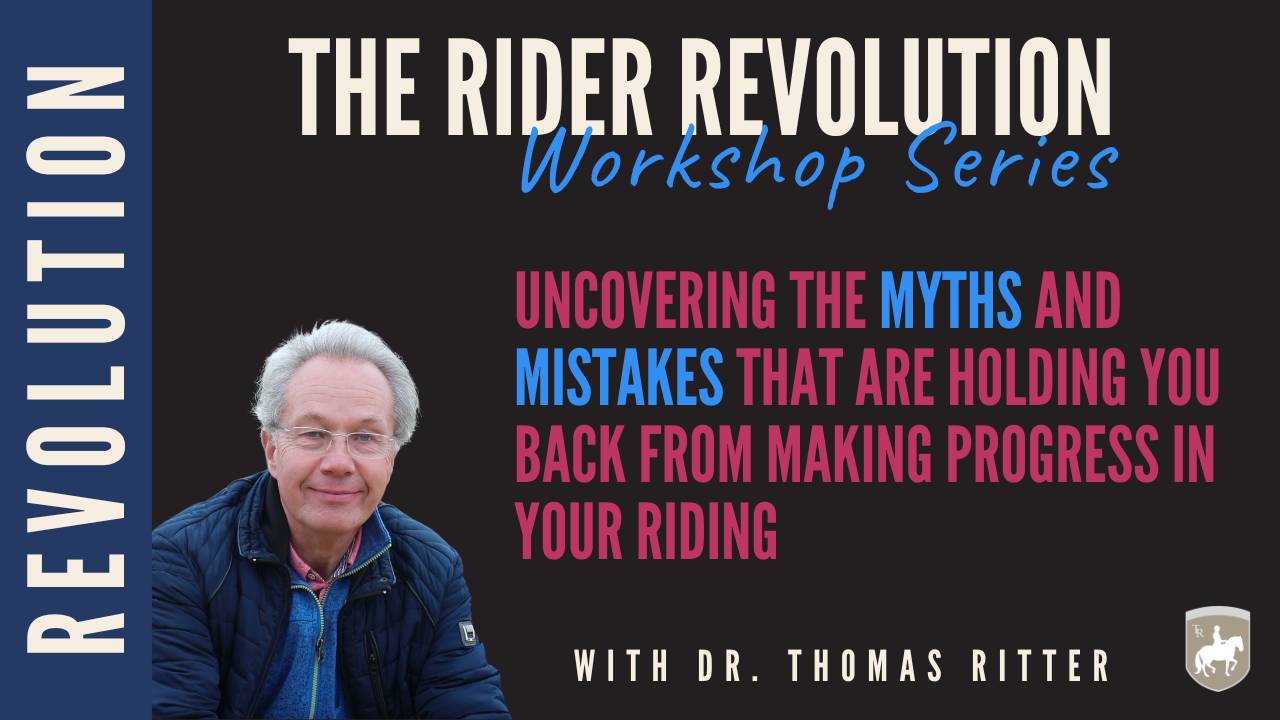 REVOLUTION

THE RIDER REVOLUTION
Workshop Series

UNCOVERING THE MYTHS AND MISTAKES THAT ARE HOLDING YOU BACK FROM MAKING PROGRESS IN YOUR RIDING

WITH DR. THOMAS RITTER

TR